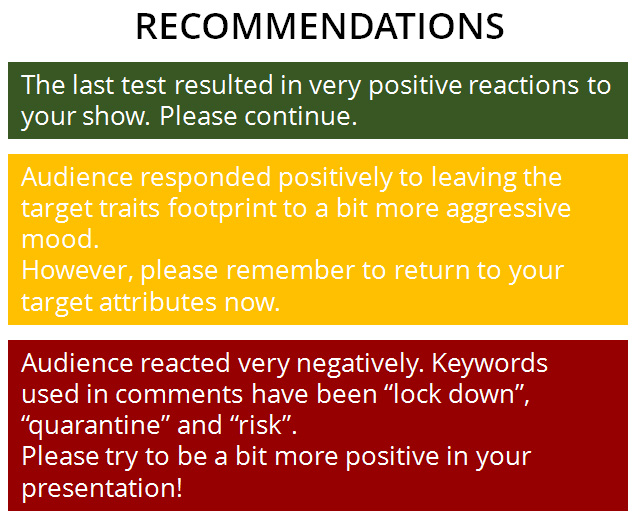 RECOMMENDATIONS

The last test resulted in very positive reactions to your show. Please continue.

Audience responded positively to leaving the target traits footprint to a bit more aggressive mood.
However, please remember to return to your target attributes now.

Audience reacted very negatively. Keywords used in comments have been “lock down”, “quarantine” and “risk”.
Please try to be a bit more positive in your presentation!